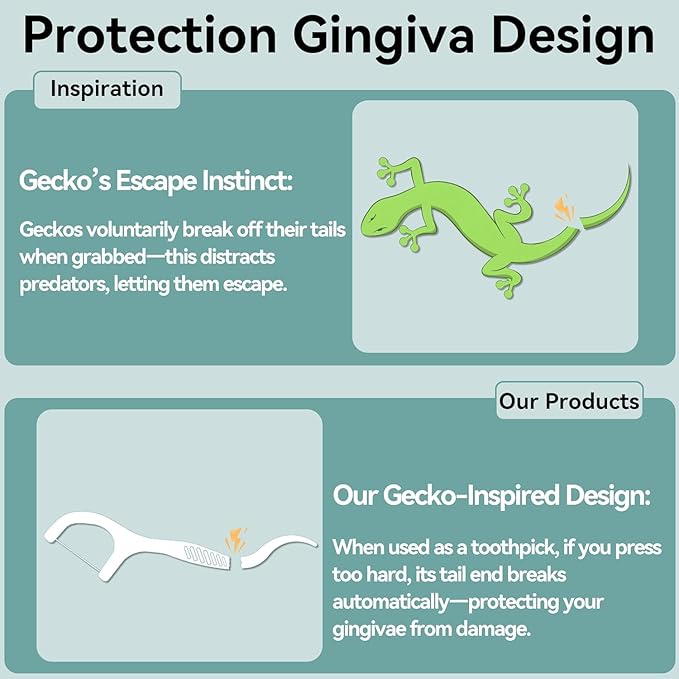 Protection Gingiva Design

Inspiration

Gecko's Escape Instinct:

Geckos voluntarily break off their tails when grabbed—this distracts predators, letting them escape.

Our Products

Our Gecko-Inspired Design:

When used as a toothpick, if you press too hard, its tail end breaks automatically—protecting your gingivae from damage.